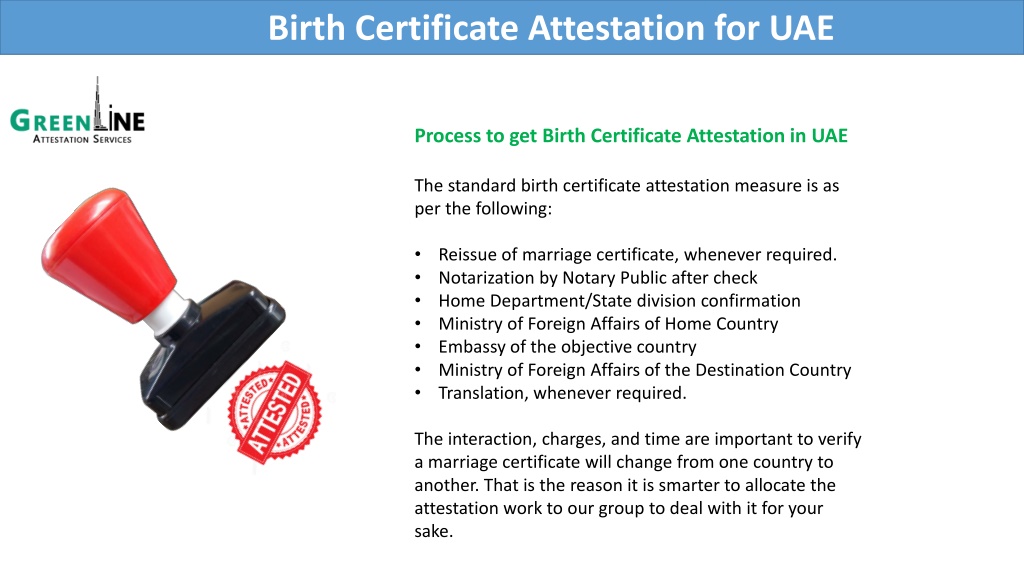 Birth Certificate Attestation for UAE

GREENLINE
ATTESTATION SERVICES

ATTESTED
ATTESTED
ATTESTED

Process to get Birth Certificate Attestation in UAE

The standard birth certificate attestation measure is as per the following:

• Reissue of marriage certificate, whenever required.
• Notarization by Notary Public after check
• Home Department/State division confirmation
• Ministry of Foreign Affairs of Home Country
• Embassy of the objective country
• Ministry of Foreign Affairs of the Destination Country
• Translation, whenever required.

The interaction, charges, and time are important to verify a marriage certificate will change from one country to another. That is the reason it is smarter to allocate the attestation work to our group to deal with it for your sake.